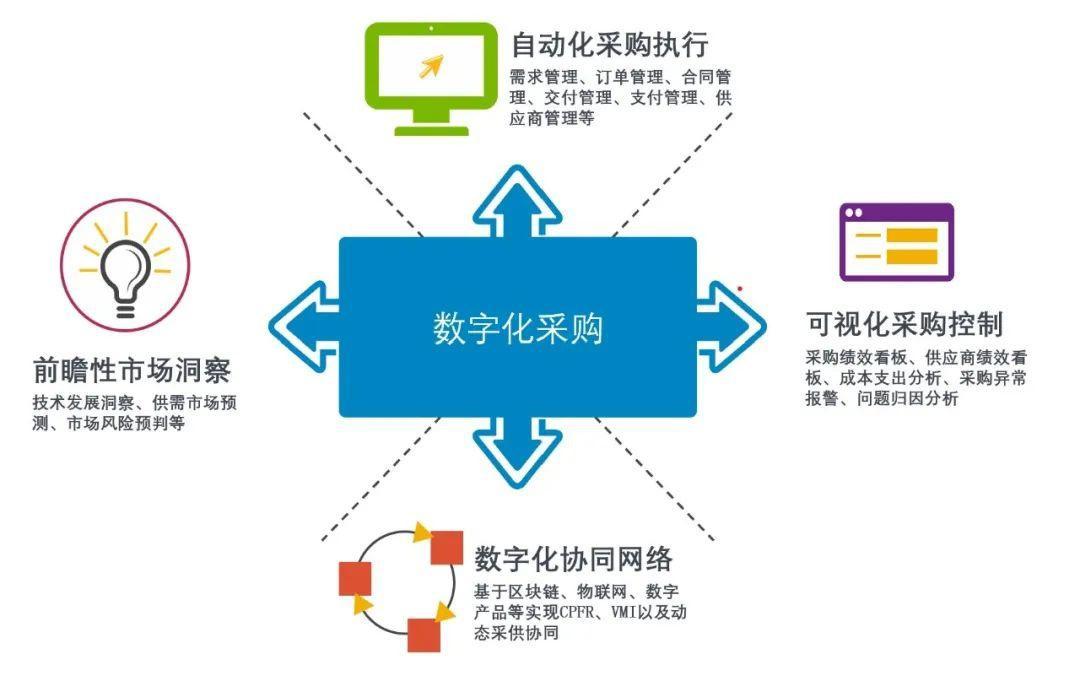 自动化采购执行

需求管理、订单管理、合同管理、交付管理、支付管理、供应商管理等

前瞻性市场洞察

技术发展洞察、供需市场预测、市场风险预判等

数字化采购

可视化采购控制

采购绩效看板、供应商绩效看板、成本支出分析、采购异常报警、问题归因分析

数字化协同网络

基于区块链、物联网、数字产品等实现CPFR、VMI以及动态采供协同